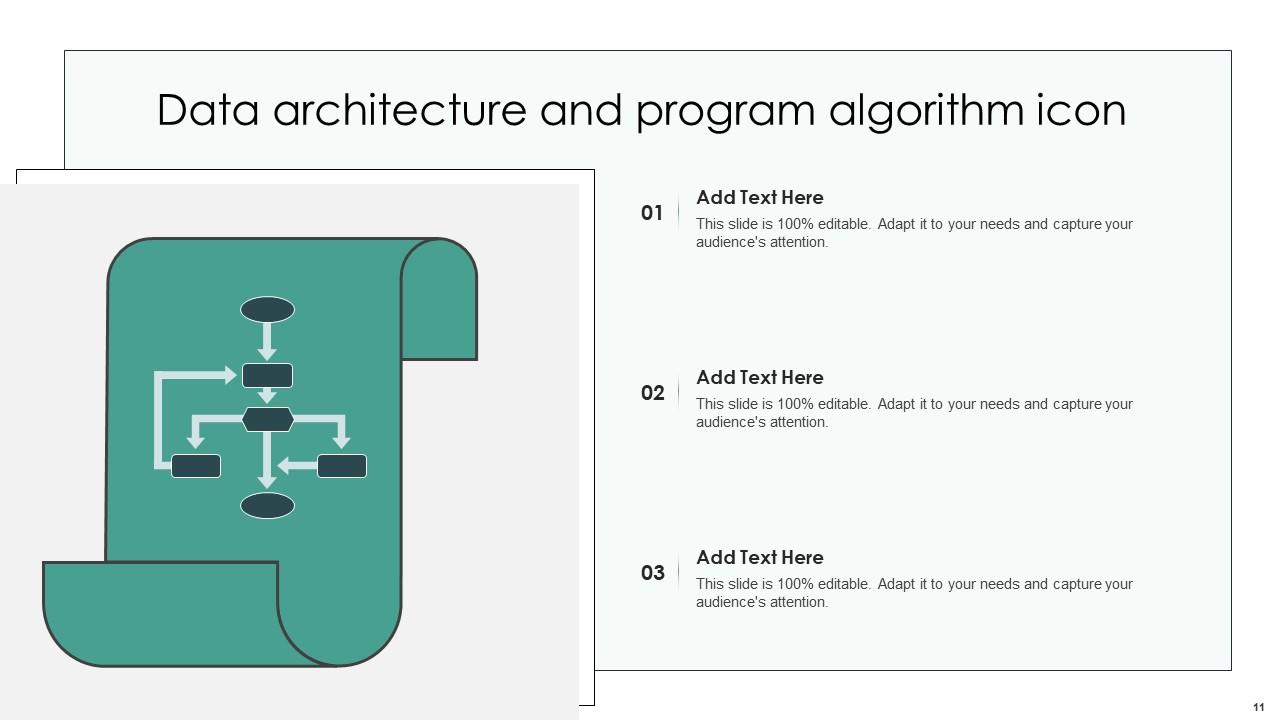 Data architecture and program algorithm icon

01
Add Text Here
This slide is 100% editable. Adapt it to your needs and capture your audience's attention.

02
Add Text Here
This slide is 100% editable. Adapt it to your needs and capture your audience's attention.

03
Add Text Here
This slide is 100% editable. Adapt it to your needs and capture your audience's attention.

11